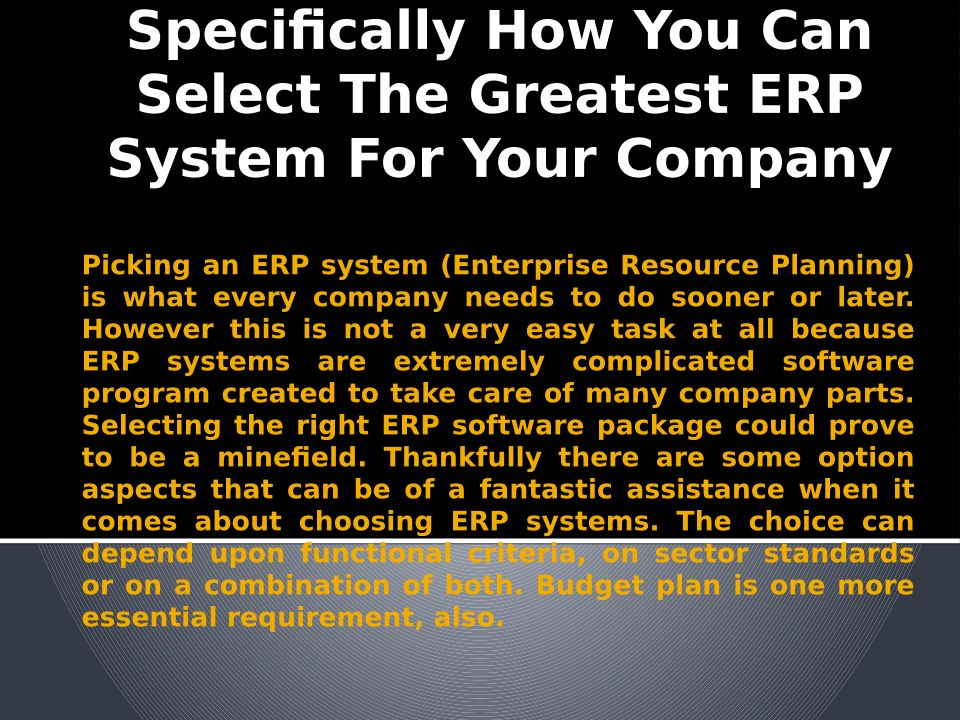 Specifically How You Can Select The Greatest ERP System For Your Company

Picking an ERP system (Enterprise Resource Planning) is what every company needs to do sooner or later. However this is not a very easy task at all because ERP systems are extremely complicated software program created to take care of many company parts. Selecting the right ERP software package could prove to be a minefield. Thankfully there are some option aspects that can be of a fantastic assistance when it comes about choosing ERP systems. The choice can depend upon functional criteria, on sector standards or on a combination of both. Budget plan is one more essential requirement, also.